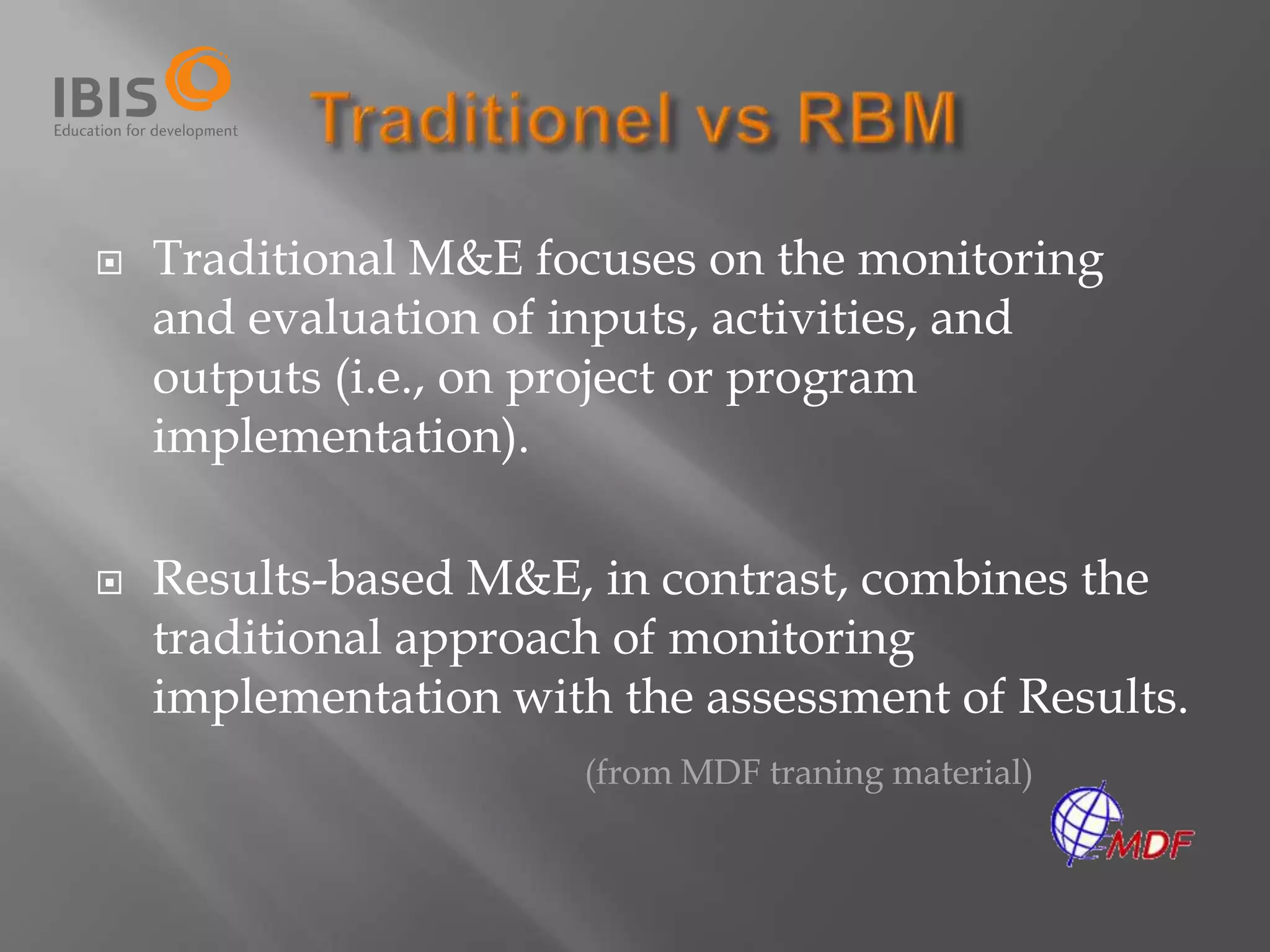 IBIS
Education for development

Traditionel vs RBM

Traditional M&E focuses on the monitoring and evaluation of inputs, activities, and outputs (i.e., on project or program implementation).

Results-based M&E, in contrast, combines the traditional approach of monitoring implementation with the assessment of Results.

(from MDF traning material)

MDF